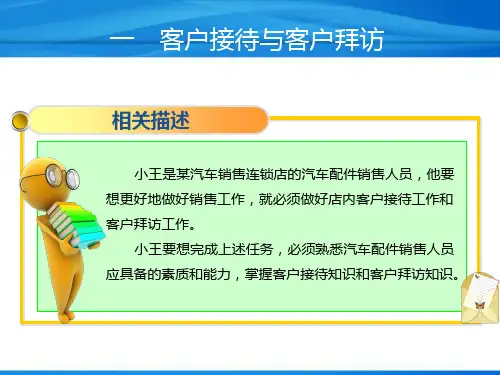 一　客户接待与客户拜访

相关描述

小王是某汽车销售连锁店的汽车配件销售人员，他要想更好地做好销售工作，就必须做好店内客户接待工作和客户拜访工作。

小王要想完成上述任务，必须熟悉汽车配件销售人员应具备的素质和能力，掌握客户接待知识和客户拜访知识。